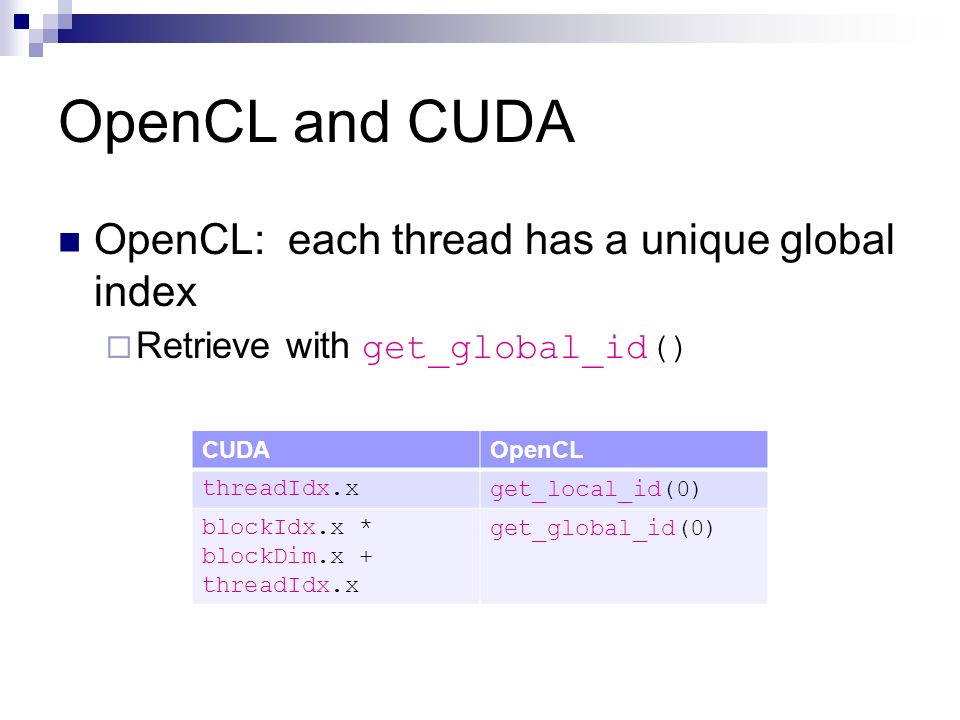 OpenCL and CUDA

OpenCL: each thread has a unique global index

Retrieve with get_global_id()

| CUDA | OpenCL |
|---|---|
| threadIdx.x | get_local_id(0) |
| blockIdx.x * blockDim.x + threadIdx.x | get_global_id(0) |